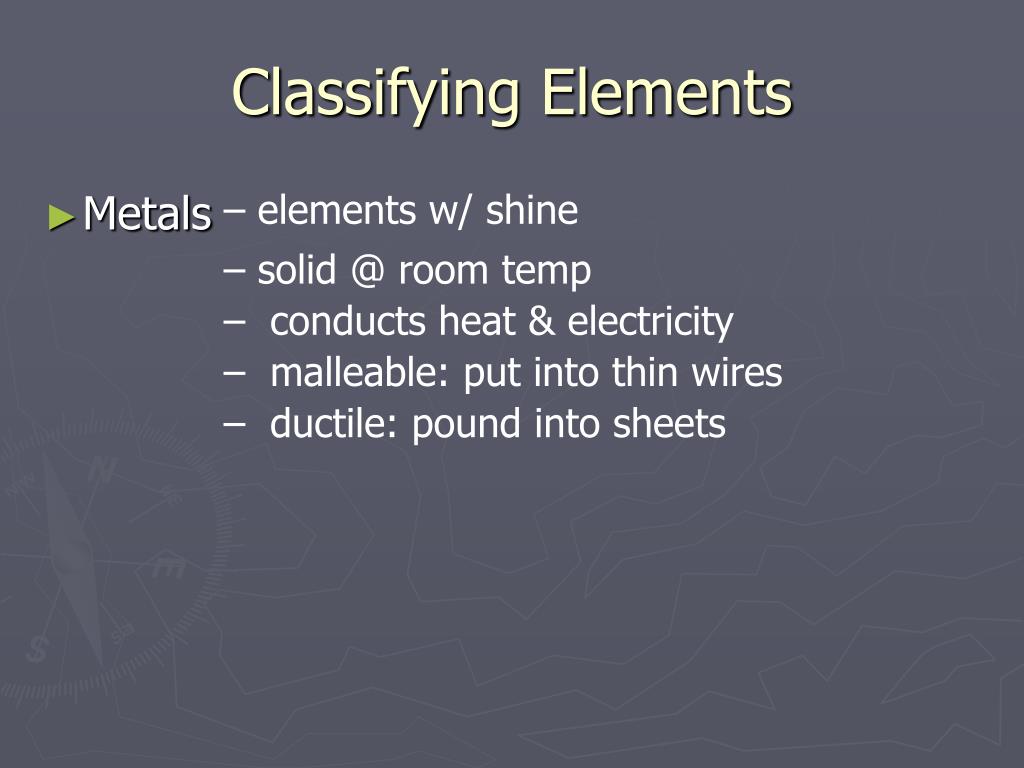 Classifying Elements

►Metals – elements w/ shine

– solid @ room temp

– conducts heat & electricity

– malleable: put into thin wires

– ductile: pound into sheets